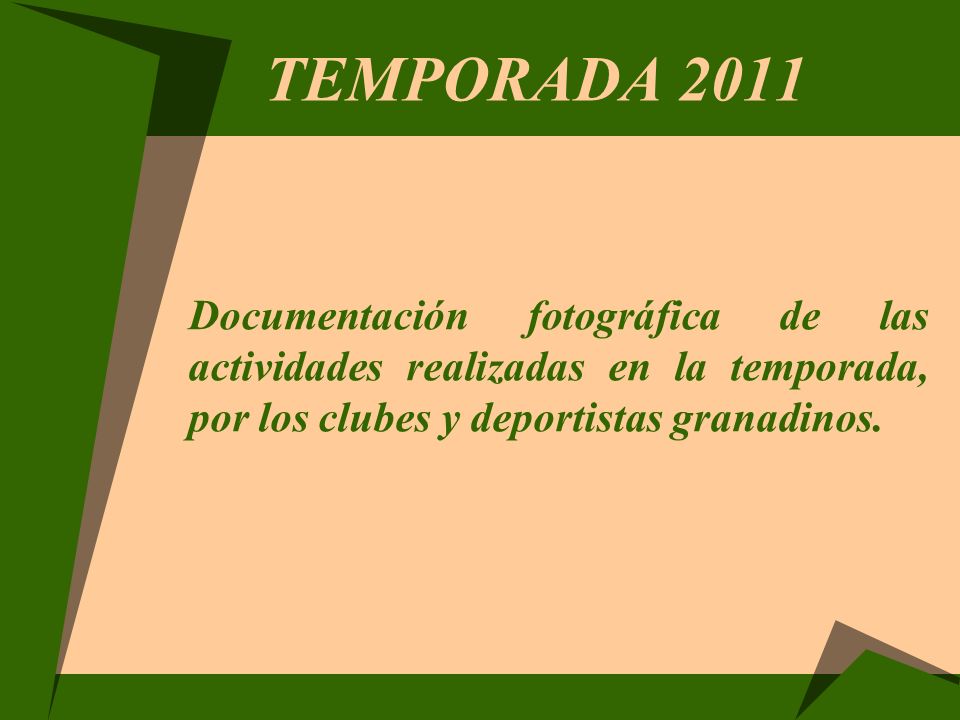 TEMPORADA 2011

Documentación fotográfica de las actividades realizadas en la temporada, por los clubes y deportistas granadinos.